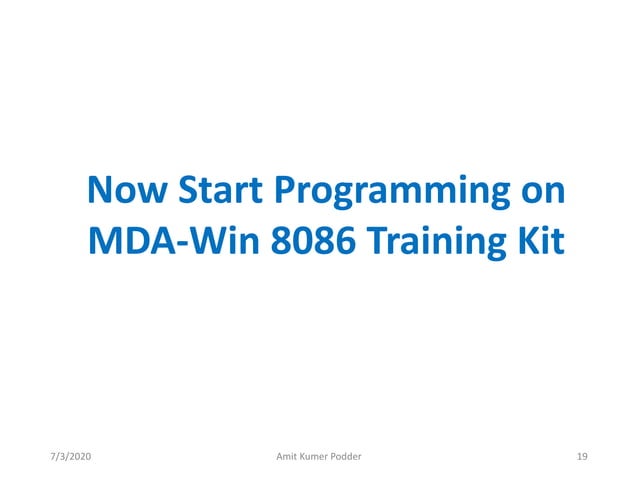 Now Start Programming on MDA-Win 8086 Training Kit

7/3/2020

Amit Kumer Podder

19